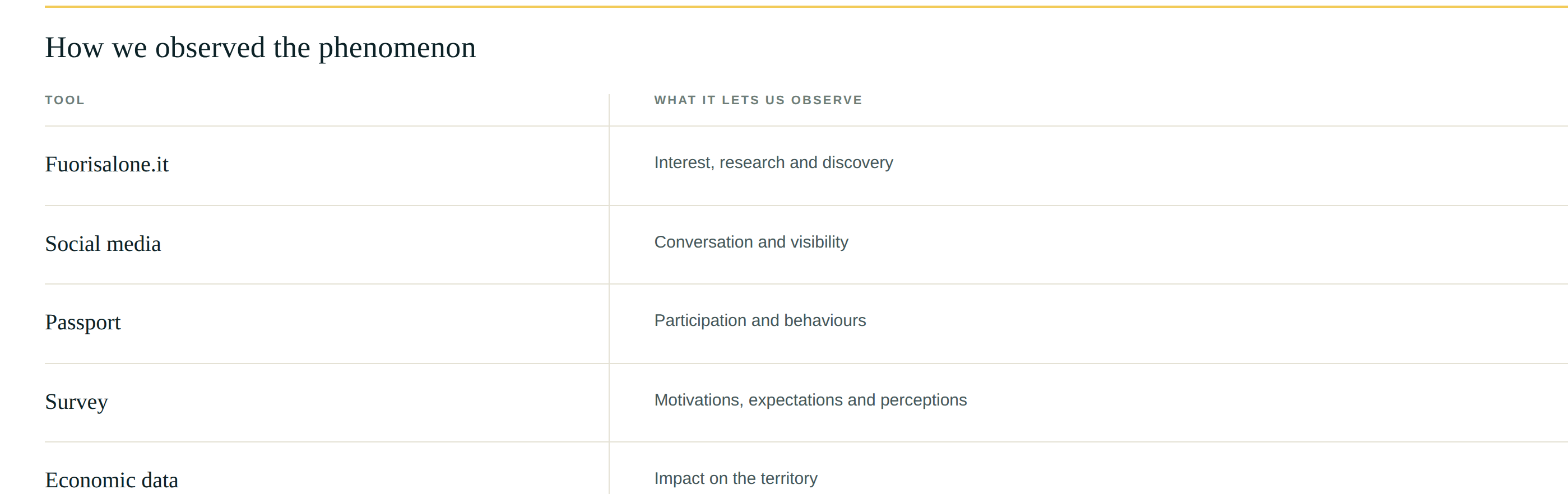 How we observed the phenomenon

| TOOL | WHAT IT LETS US OBSERVE |
|---|---|
| Fuorisalone.it | Interest, research and discovery |
| Social media | Conversation and visibility |
| Passport | Participation and behaviours |
| Survey | Motivations, expectations and perceptions |
| Economic data | Impact on the territory |